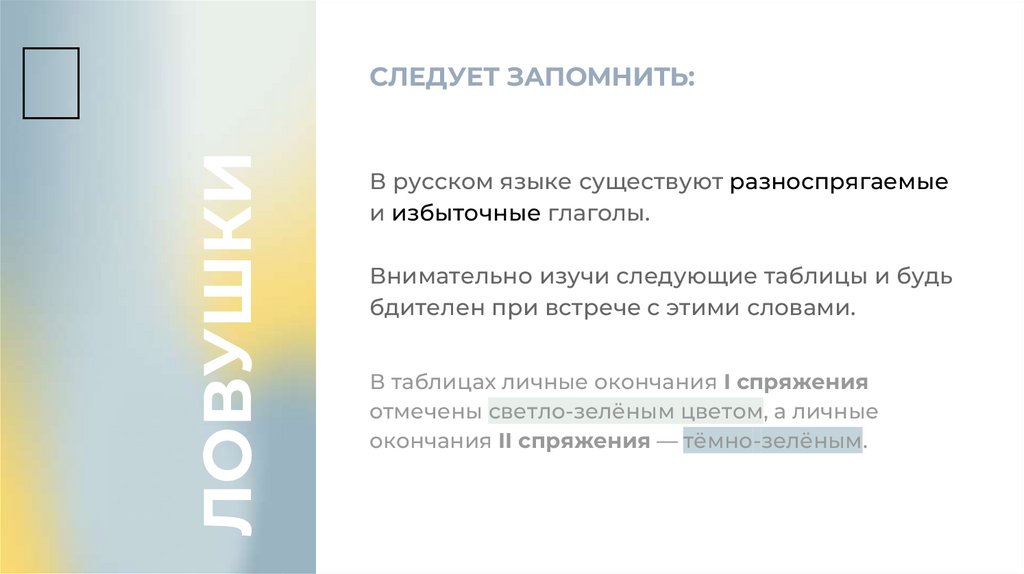 ЛОВУШКИ

СЛЕДУЕТ ЗАПОМНИТЬ:

В русском языке существуют разноспрягаемые и избыточные глаголы.

Внимательно изучи следующие таблицы и будь бдителен при встрече с этими словами.

В таблицах личные окончания I спряжения отмечены светло-зелёным цветом, а личные окончания II спряжения — тёмно-зелёным.